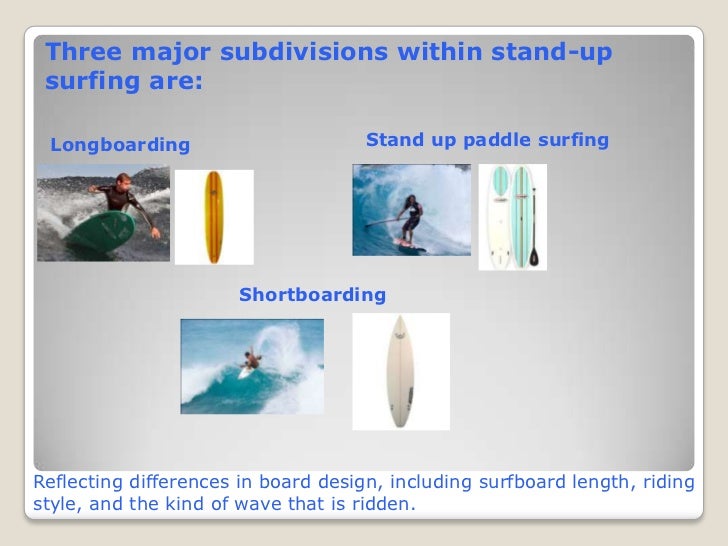 Three major subdivisions within stand-up surfing are:

Longboarding

Stand up paddle surfing

Shortboarding

Reflecting differences in board design, including surfboard length, riding style, and the kind of wave that is ridden.